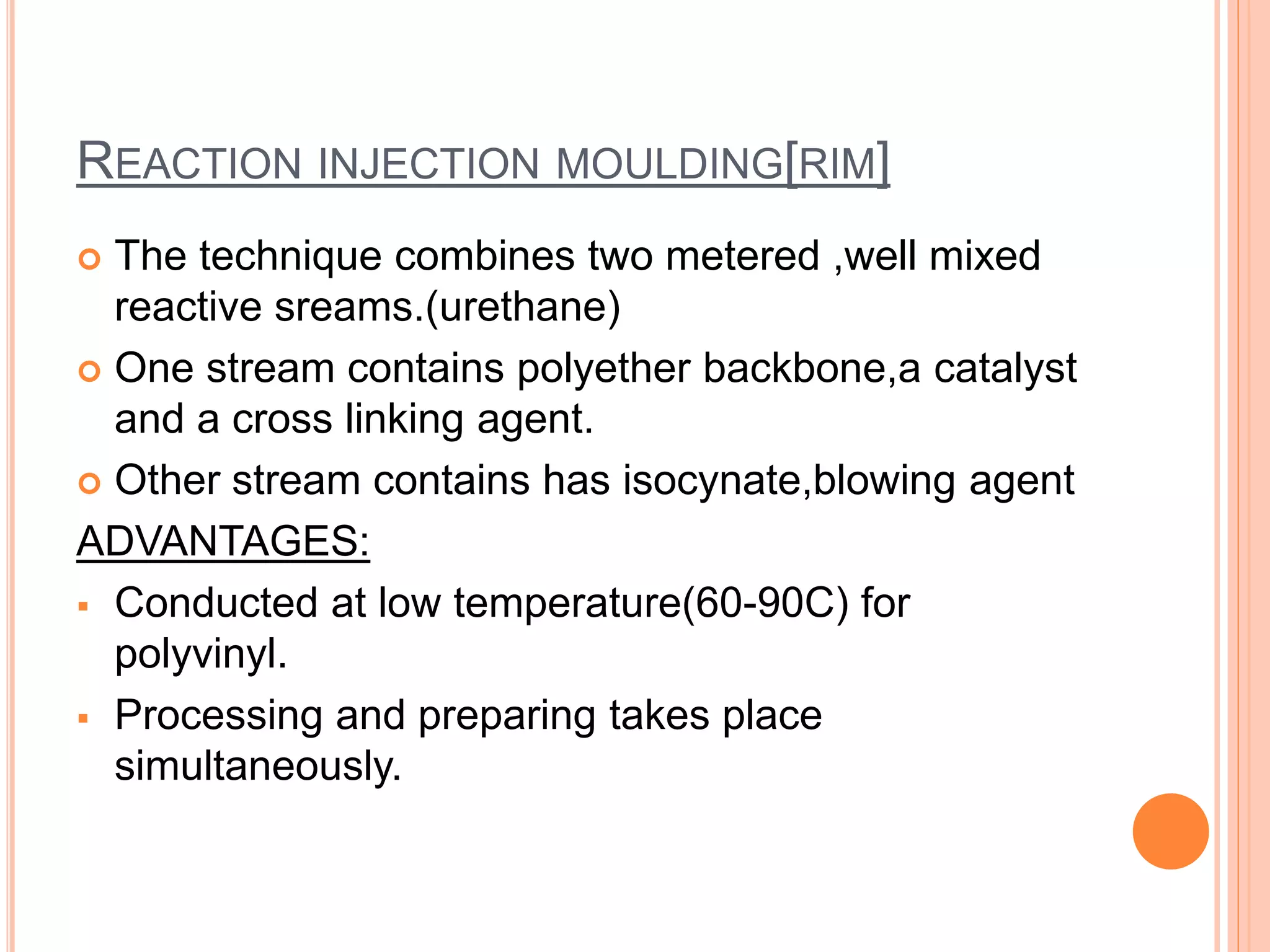 REACTION INJECTION MOULDING[RIM]

The technique combines two metered ,well mixed reactive sreams.(urethane)

One stream contains polyether backbone,a catalyst and a cross linking agent.

Other stream contains has isocynate,blowing agent

ADVANTAGES:

Conducted at low temperature(60-90C) for polyvinyl.

Processing and preparing takes place simultaneously.